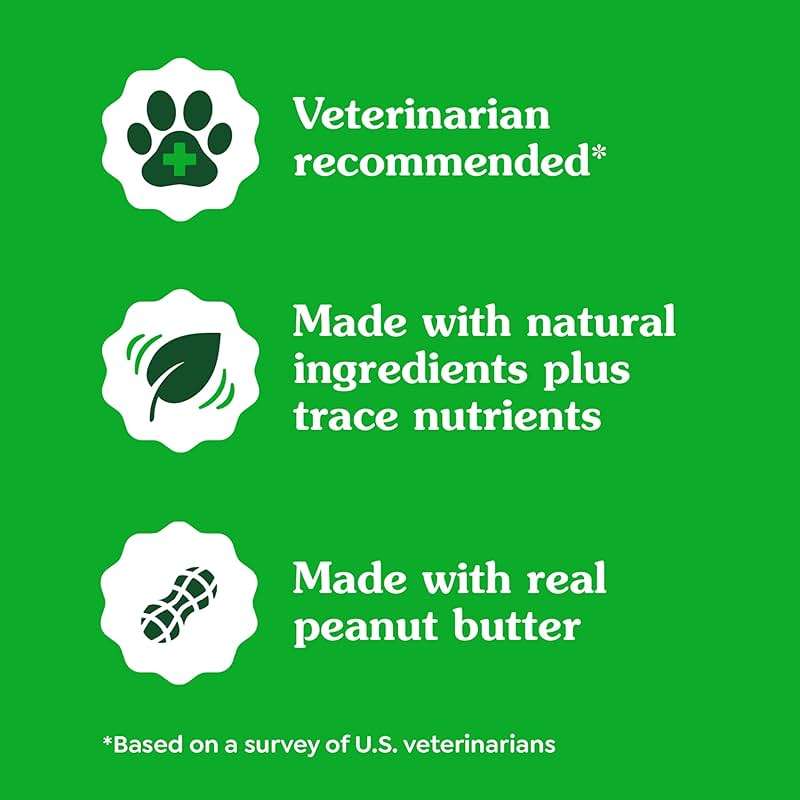 Veterinarian recommended*

Made with natural ingredients plus trace nutrients

Made with real peanut butter

*Based on a survey of U.S. veterinarians